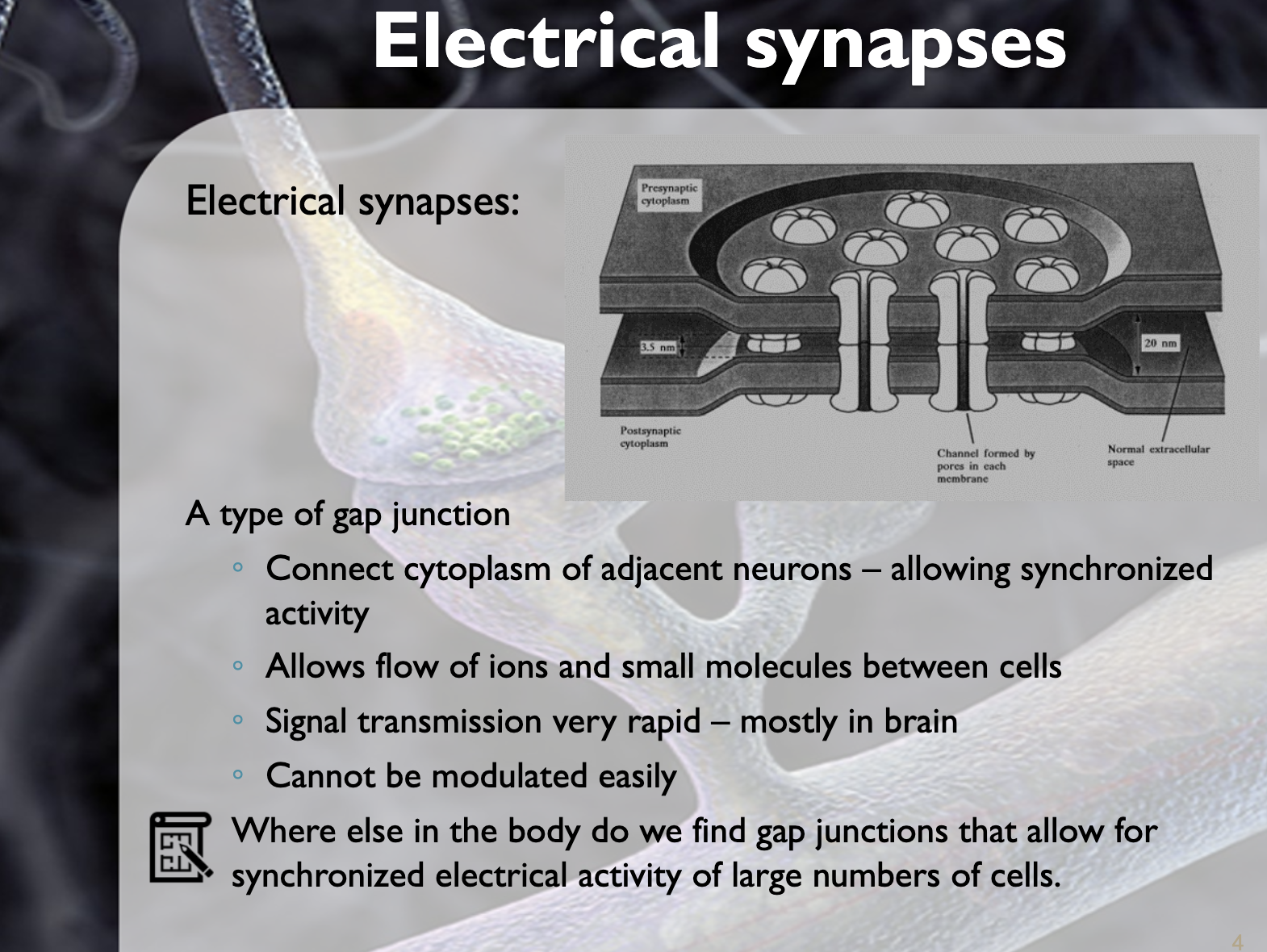 Electrical synapses

Electrical synapses:

Presynaptic cytoplasm

3.5 nm

20 nm

Postsynaptic cytoplasm

Channel formed by pores in each membrane

Normal extracellular space

A type of gap junction

◦ Connect cytoplasm of adjacent neurons – allowing synchronized activity

◦ Allows flow of ions and small molecules between cells

◦ Signal transmission very rapid – mostly in brain

◦ Cannot be modulated easily

Where else in the body do we find gap junctions that allow for synchronized electrical activity of large numbers of cells.

4